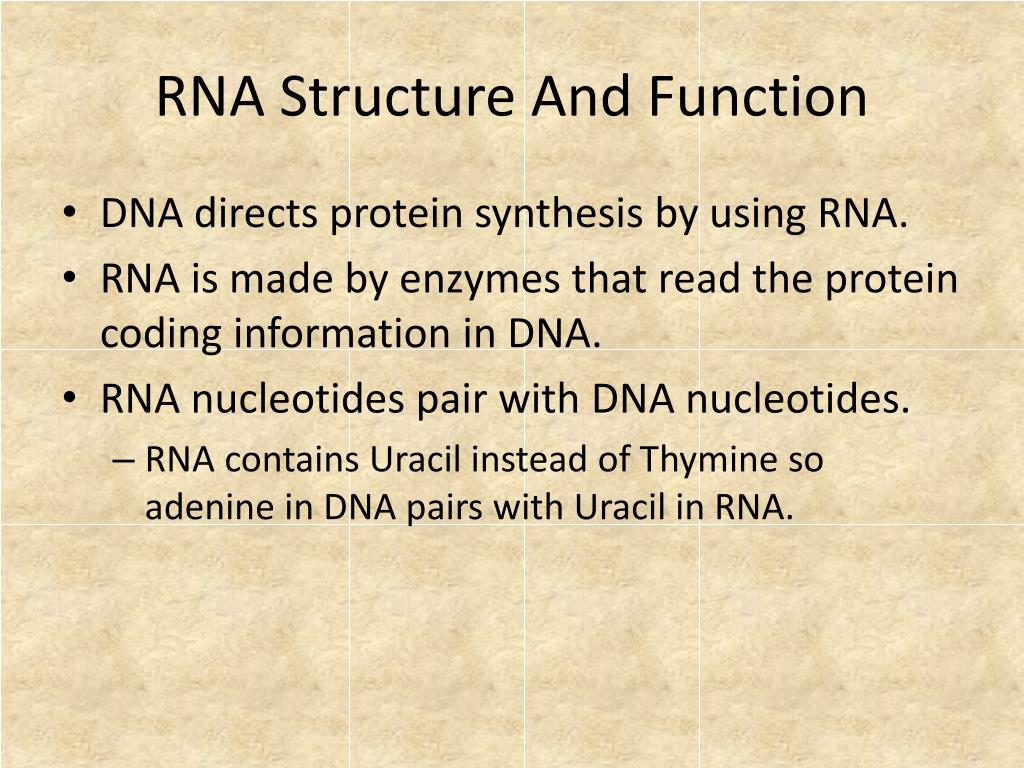 RNA Structure And Function

• DNA directs protein synthesis by using RNA.
• RNA is made by enzymes that read the protein coding information in DNA.
• RNA nucleotides pair with DNA nucleotides.
– RNA contains Uracil instead of Thymine so adenine in DNA pairs with Uracil in RNA.